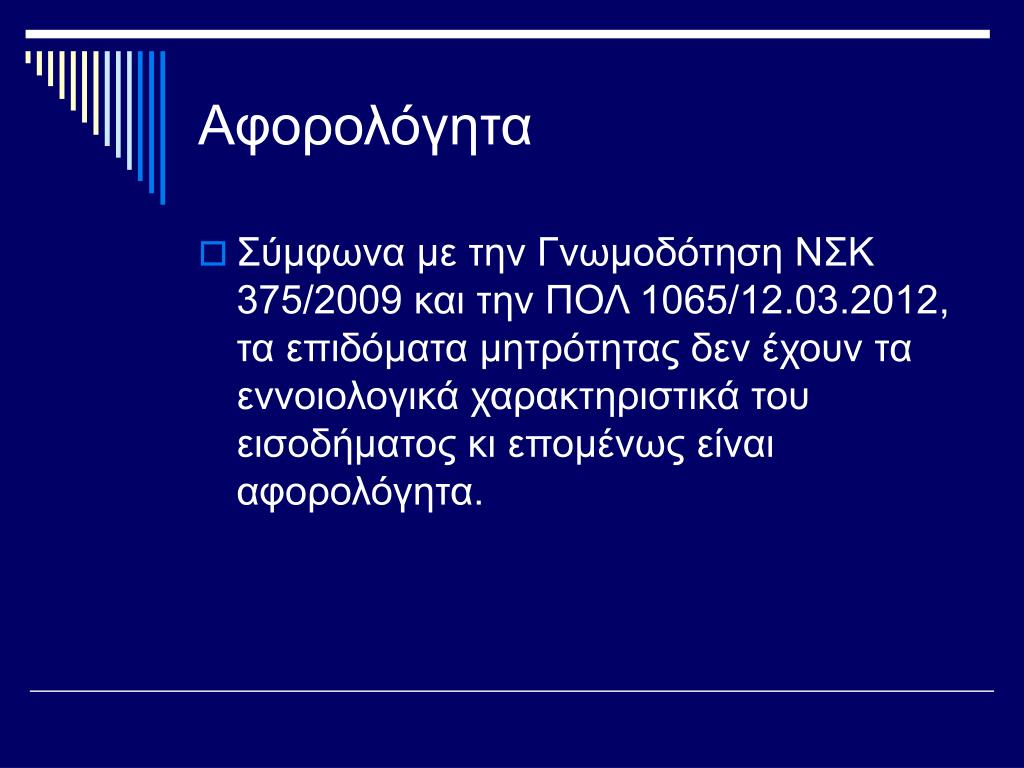 Αφορολόγητα

Σύμφωνα με την Γνωμοδότηση ΝΣΚ 375/2009 και την ΠΟΛ 1065/12.03.2012, τα επιδόματα μητρότητας δεν έχουν τα εννοιολογικά χαρακτηριστικά του εισοδήματος κι επομένως είναι αφορολόγητα.